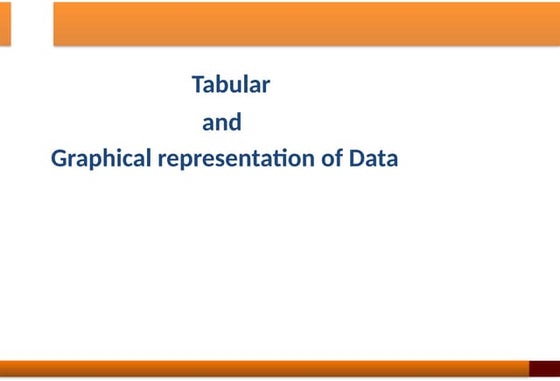 Tabular
and
Graphical representation of Data